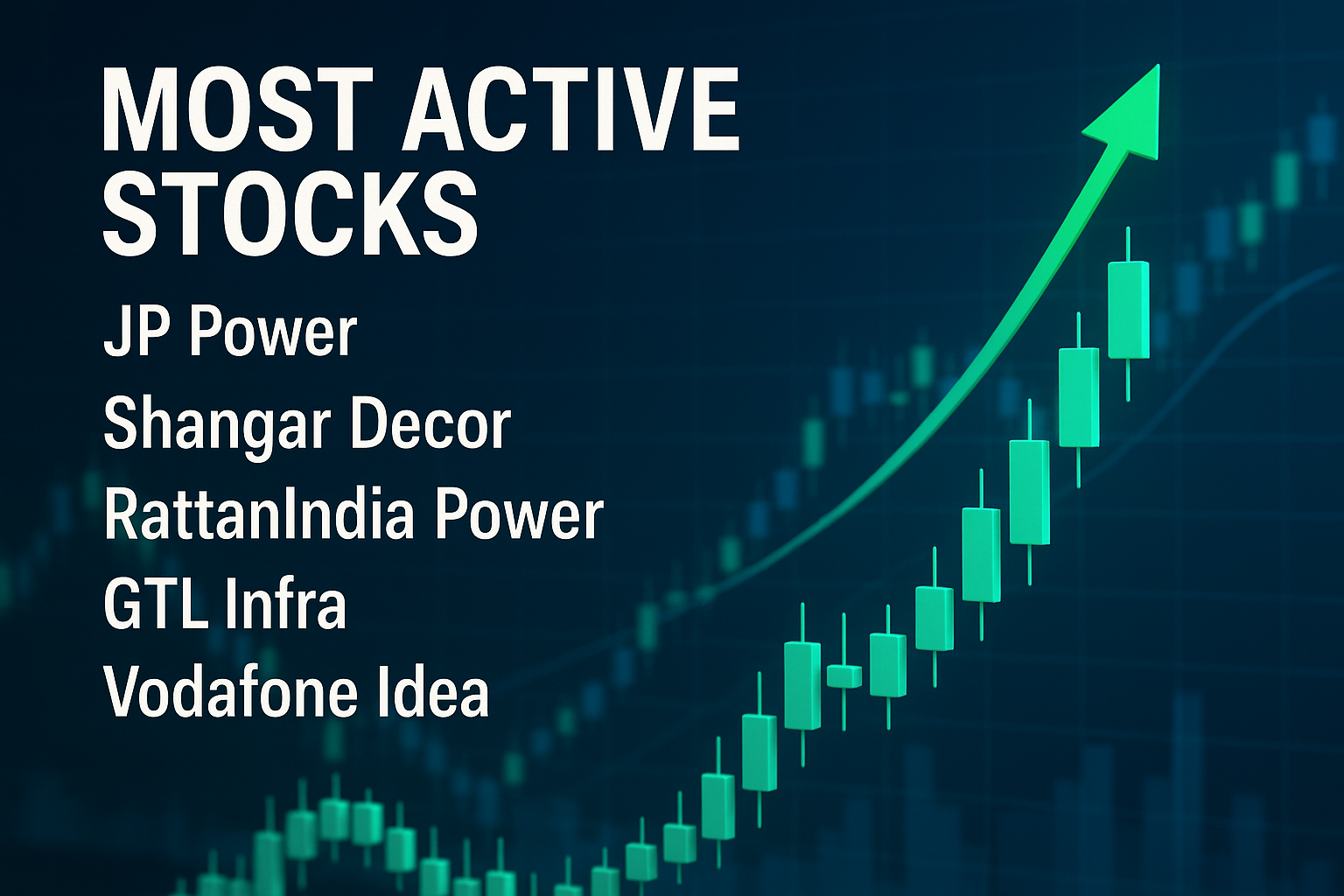 MOST ACTIVE STOCKS

JP Power

Shangar Decor

RattanIndia Power

GTL Infra

Vodafone Idea